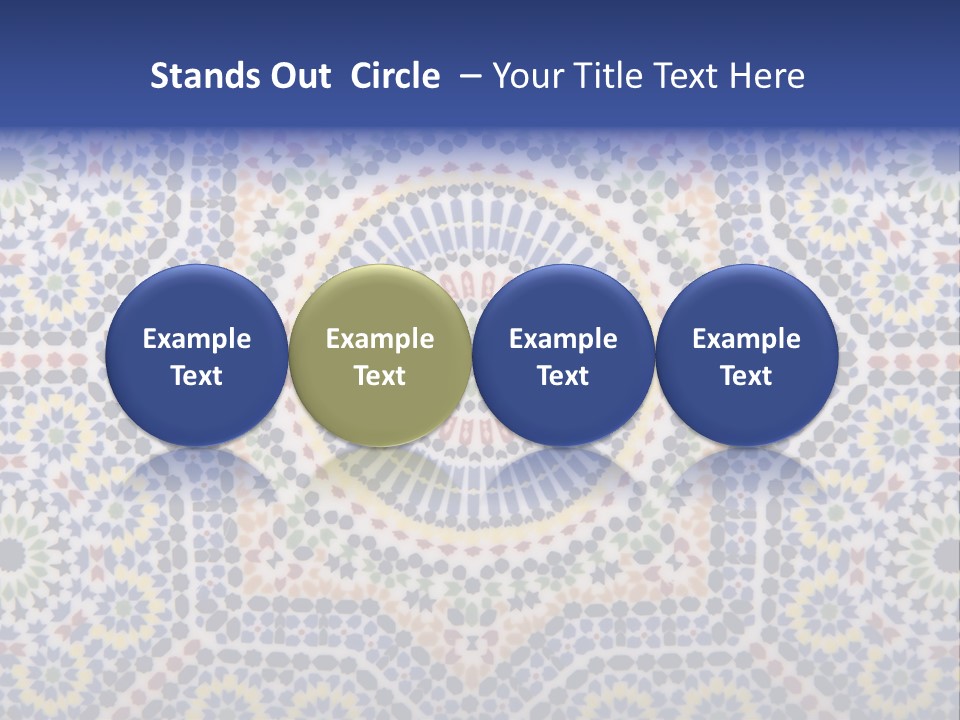 Stands Out Circle – Your Title Text Here

Example Text

Example Text

Example Text

Example Text